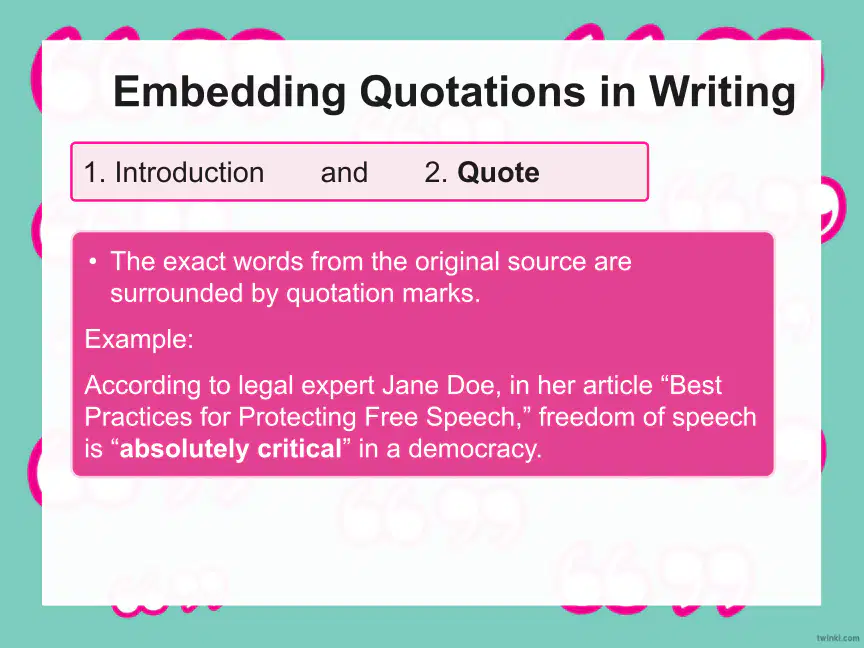 Embedding Quotations in Writing

1. Introduction and 2. Quote

• The exact words from the original source are surrounded by quotation marks.

Example:

According to legal expert Jane Doe, in her article “Best Practices for Protecting Free Speech,” freedom of speech is “absolutely critical” in a democracy.

twinkl.com